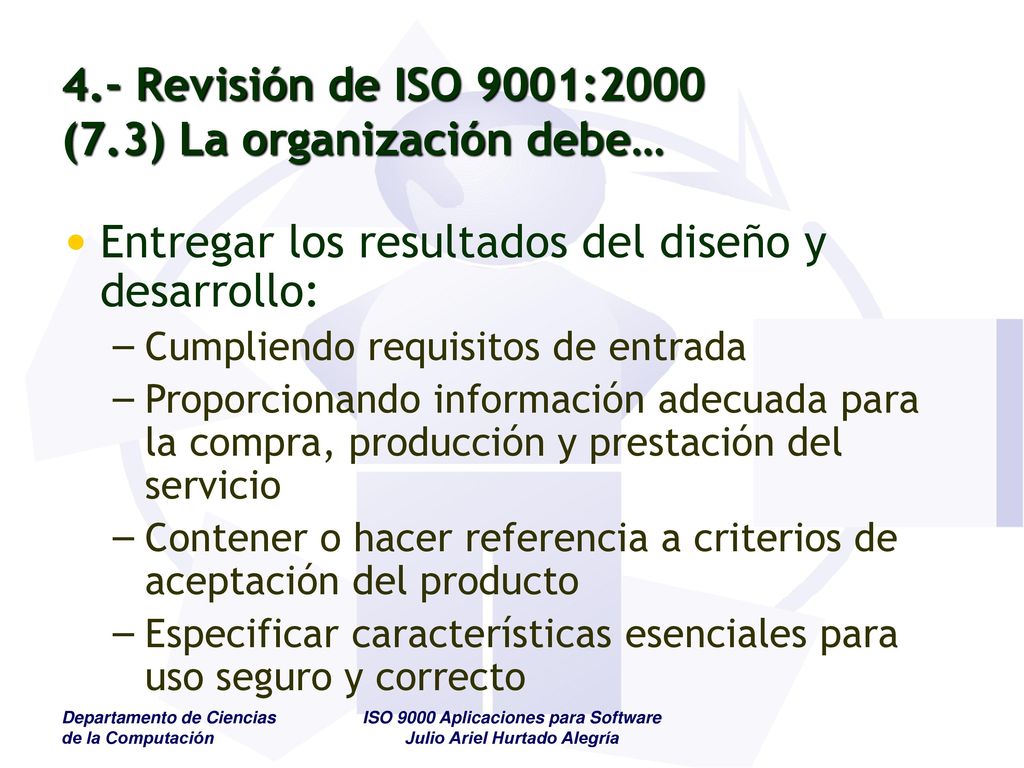 4.- Revisión de ISO 9001:2000
(7.3) La organización debe…

• Entregar los resultados del diseño y desarrollo:
– Cumpliendo requisitos de entrada
– Proporcionando información adecuada para la compra, producción y prestación del servicio
– Contener o hacer referencia a criterios de aceptación del producto
– Especificar características esenciales para uso seguro y correcto

Departamento de Ciencias de la Computación

ISO 9000 Aplicaciones para Software
Julio Ariel Hurtado Alegría